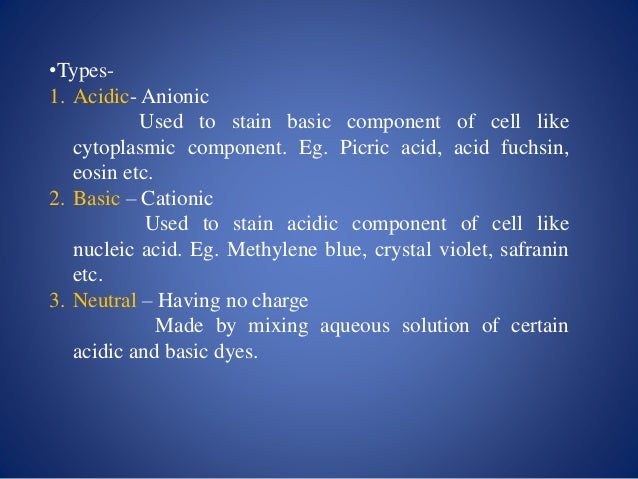 •Types-

1. Acidic- Anionic

Used to stain basic component of cell like cytoplasmic component. Eg. Picric acid, acid fuchsin, eosin etc.

2. Basic – Cationic

Used to stain acidic component of cell like nucleic acid. Eg. Methylene blue, crystal violet, safranin etc.

3. Neutral – Having no charge

Made by mixing aqueous solution of certain acidic and basic dyes.